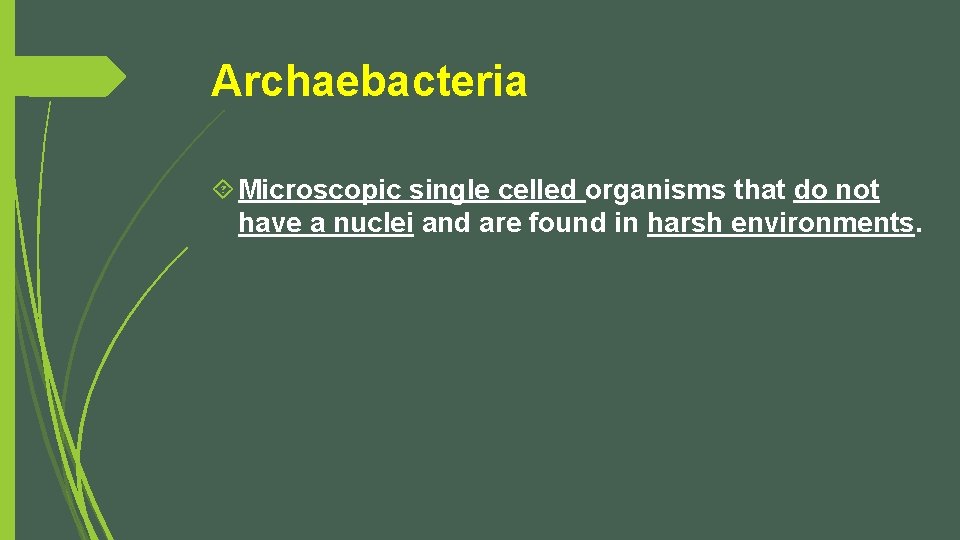 Archaebacteria

Microscopic single celled organisms that do not have a nuclei and are found in harsh environments.